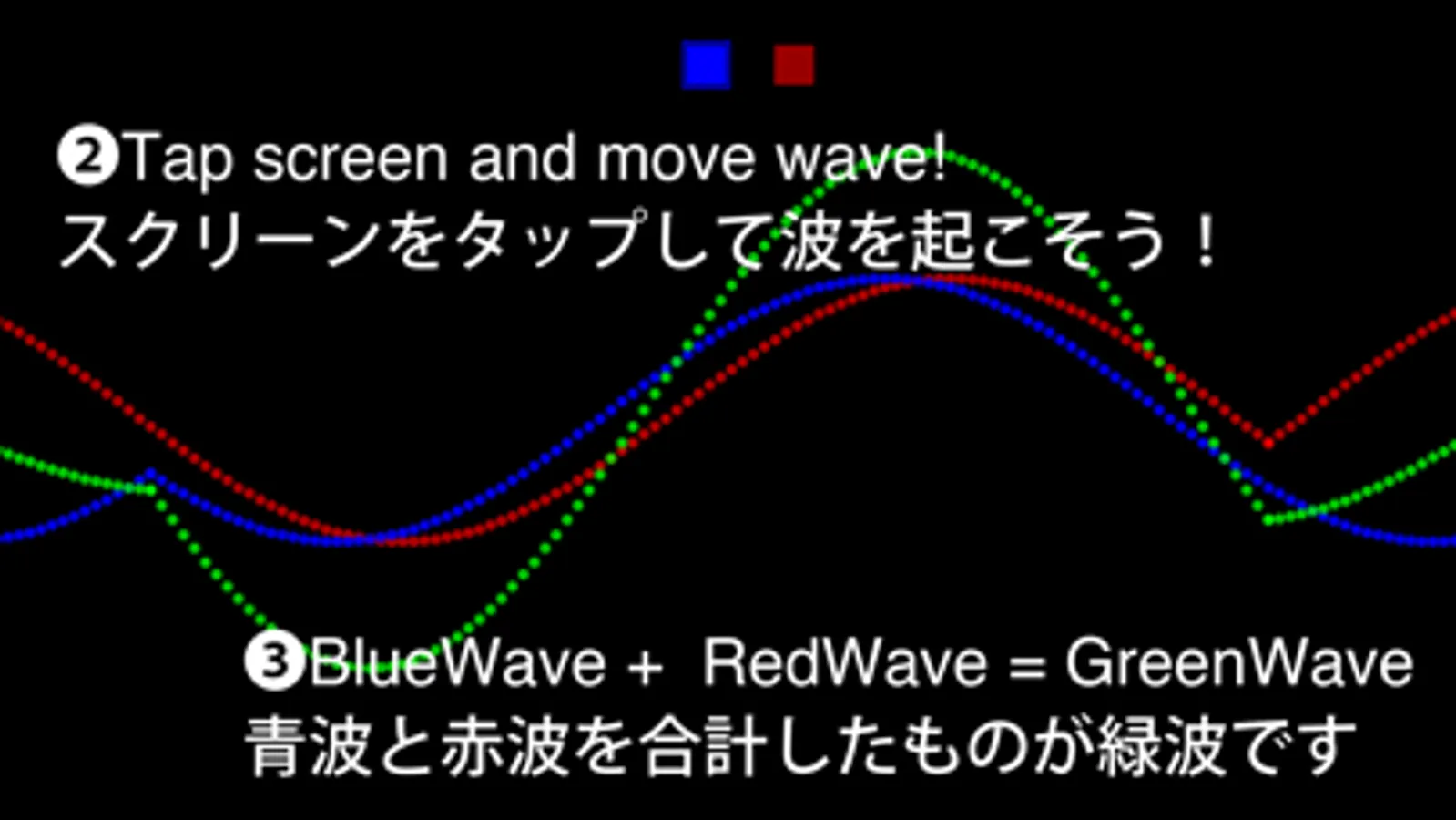 ❷Tap screen and move wave!
スクリーンをタップして波を起こそう！

❸BlueWave + RedWave = GreenWave
青波と赤波を合計したものが緑波です